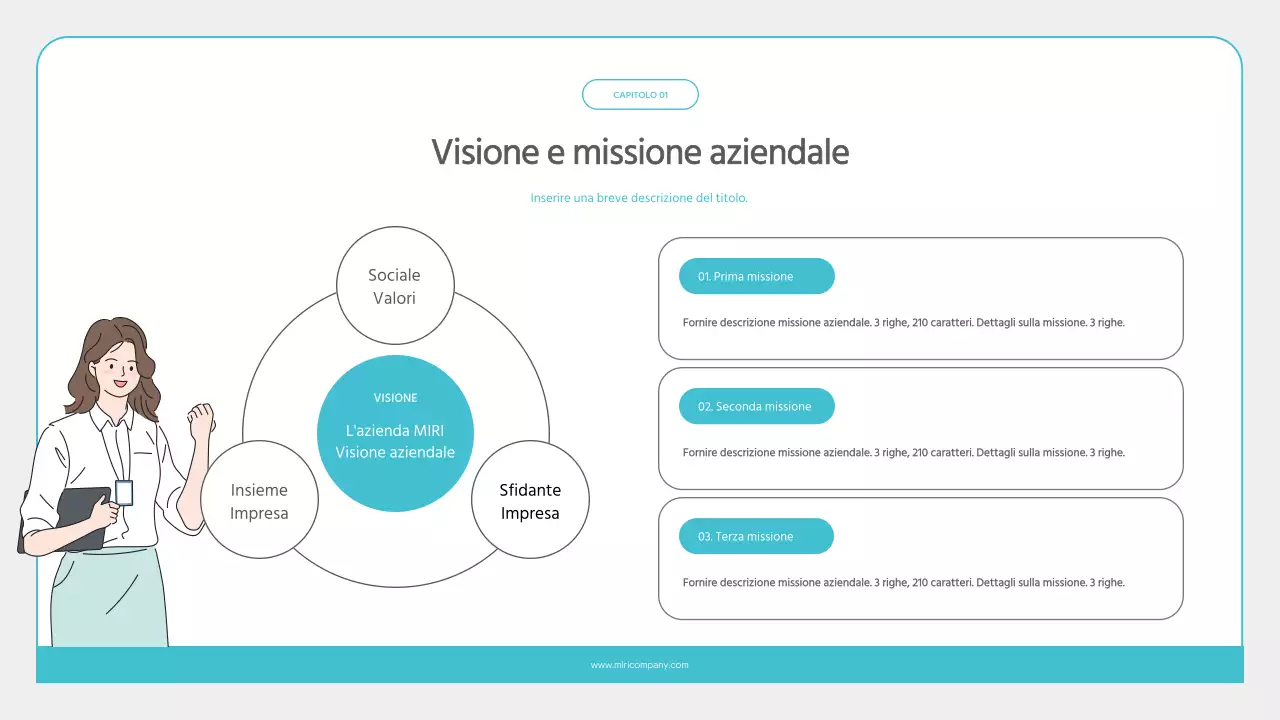 CAPITOLO 01

Visione e missione aziendale

Inserire una breve descrizione del titolo.

Sociale
Valori

VISIONE

L'azienda MIRI
Visione aziendale

Insieme
Impresa

Sfidante
Impresa

01. Prima missione

Fornire descrizione missione aziendale. 3 righe, 210 caratteri. Dettagli sulla missione. 3 righe.

02. Seconda missione

Fornire descrizione missione aziendale. 3 righe, 210 caratteri. Dettagli sulla missione. 3 righe.

03. Terza missione

Fornire descrizione missione aziendale. 3 righe, 210 caratteri. Dettagli sulla missione. 3 righe.

www.miricompany.com